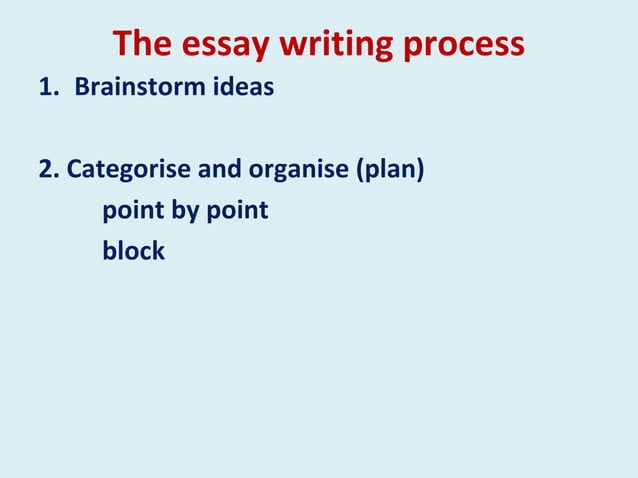 The essay writing process

1. Brainstorm ideas

2. Categorise and organise (plan)

point by point

block